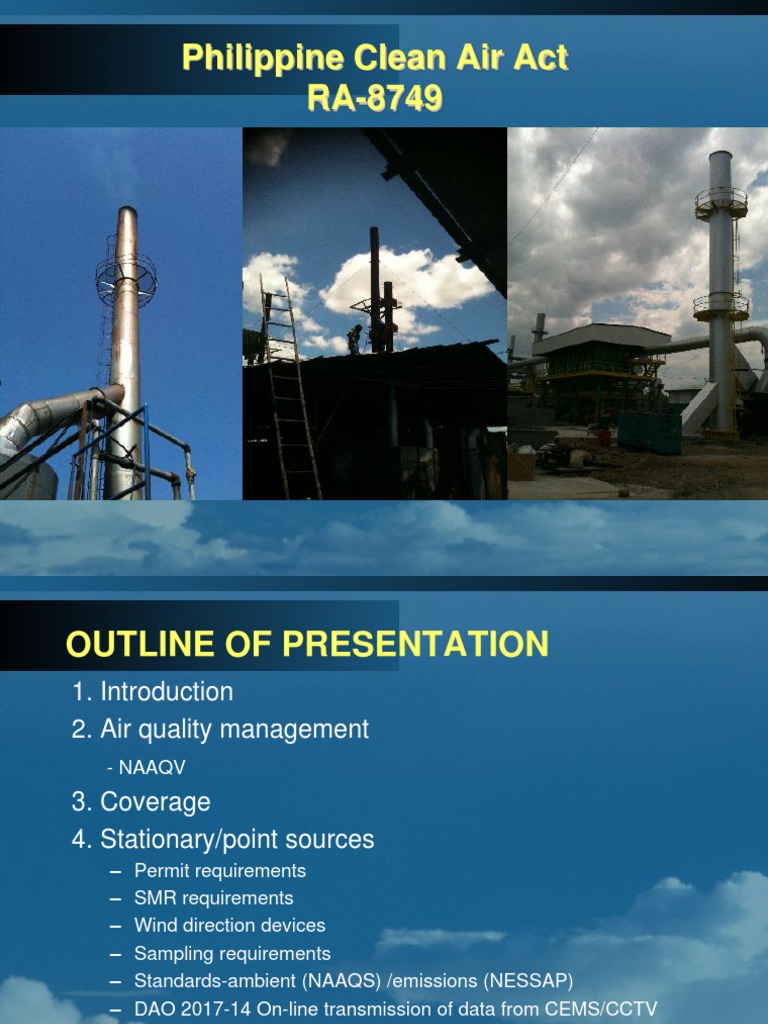 Philippine Clean Air Act
RA-8749

OUTLINE OF PRESENTATION

1. Introduction
2. Air quality management
- NAAQV
3. Coverage
4. Stationary/point sources
– Permit requirements
– SMR requirements
– Wind direction devices
– Sampling requirements
– Standards-ambient (NAAQS) /emissions (NESSAP)
– DAO 2017-14 On-line transmission of data from CEMS/CCTV